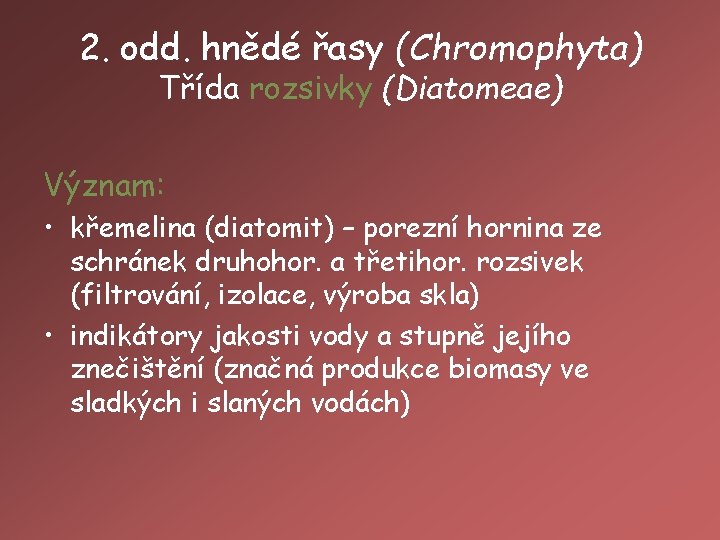 2. odd. hnědé řasy (Chromophyta)
Třída rozsivky (Diatomeae)

Význam:

• křemelina (diatomit) – porezní hornina ze schránek druhohor. a třetihor. rozsivek (filtrování, izolace, výroba skla)

• indikátory jakosti vody a stupně jejího znečištění (značná produkce biomasy ve sladkých i slaných vodách)